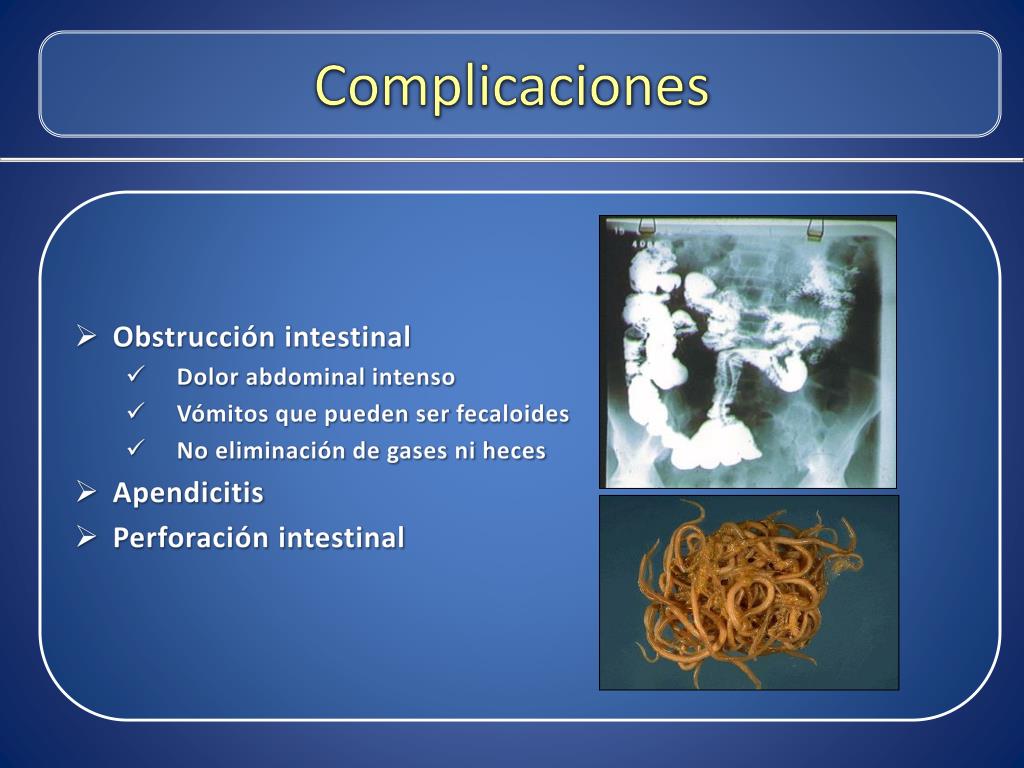 Complicaciones

➢ Obstrucción intestinal
✓ Dolor abdominal intenso
✓ Vómitos que pueden ser fecaloides
✓ No eliminación de gases ni heces
➢ Apendicitis
➢ Perforación intestinal